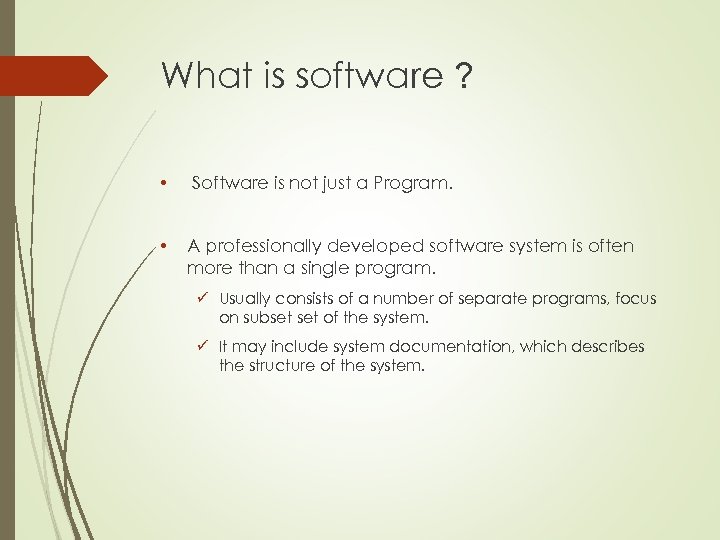 What is software ?

• Software is not just a Program.

• A professionally developed software system is often more than a single program.

✓ Usually consists of a number of separate programs, focus on subset set of the system.

✓ It may include system documentation, which describes the structure of the system.